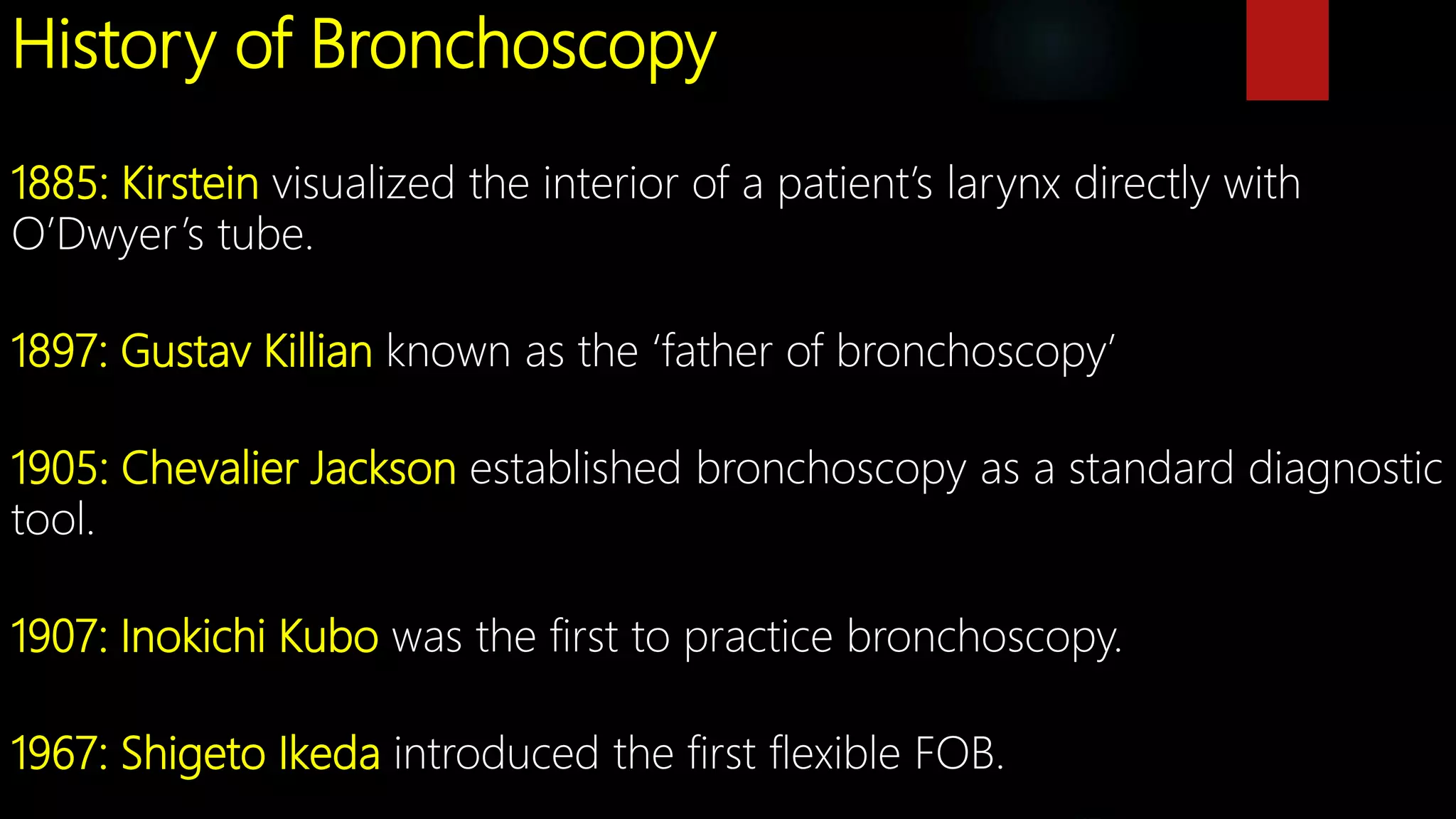 History of Bronchoscopy

1885: Kirstein visualized the interior of a patient's larynx directly with O'Dwyer's tube.

1897: Gustav Killian known as the 'father of bronchoscopy'

1905: Chevalier Jackson established bronchoscopy as a standard diagnostic tool.

1907: Inokichi Kubo was the first to practice bronchoscopy.

1967: Shigeto Ikeda introduced the first flexible FOB.